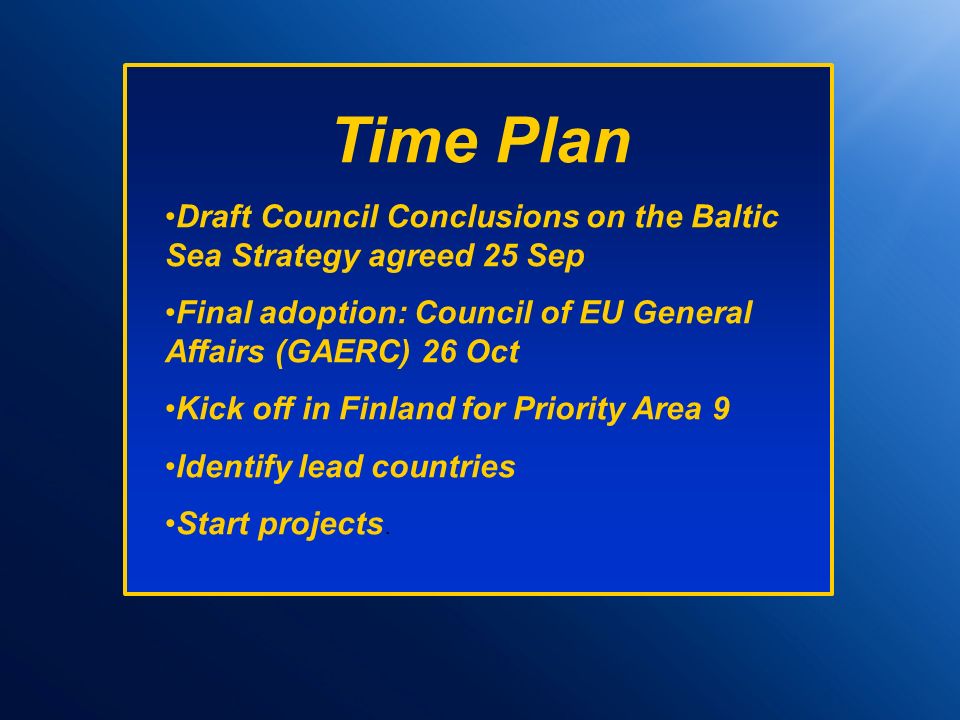 Time Plan

•Draft Council Conclusions on the Baltic Sea Strategy agreed 25 Sep

•Final adoption: Council of EU General Affairs (GAERC) 26 Oct

•Kick off in Finland for Priority Area 9

•Identify lead countries

•Start projects.